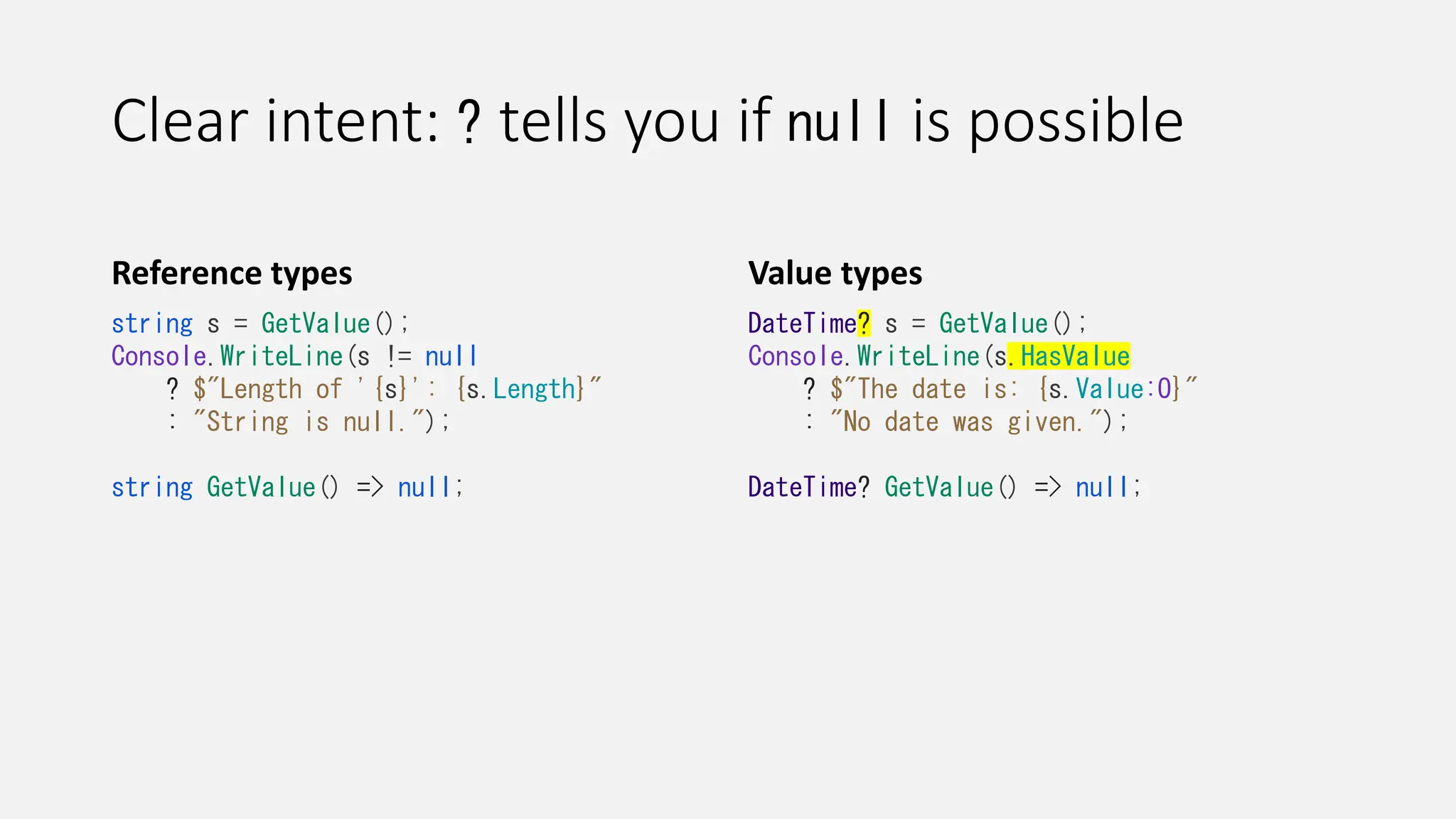 Clear intent: ? tells you if null is possible

Reference types

string s = GetValue();
Console.WriteLine(s != null
    ? $"Length of '{s}': {s.Length}"
    : "String is null.");

string GetValue() => null;

Value types

DateTime? s = GetValue();
Console.WriteLine(s.HasValue
    ? $"The date is: {s.Value:O}"
    : "No date was given.");

DateTime? GetValue() => null;